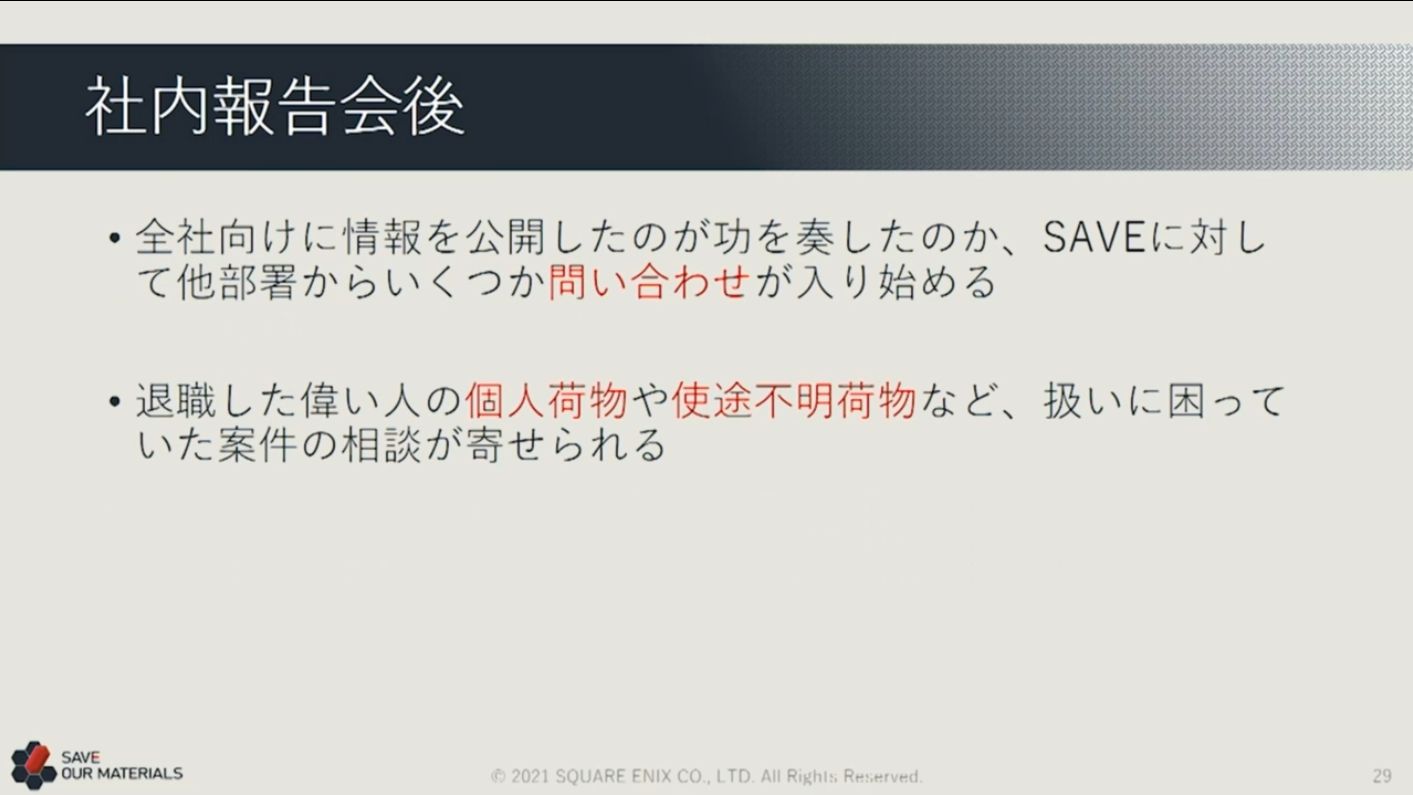 社内報告会後

• 全社向けに情報を公開したのが功を奏したのか、SAVEに対して他部署からいくつか問い合わせが入り始める

• 退職した偉い人の個人荷物や使途不明荷物など、扱いに困っていた案件の相談が寄せられる

SAVE OUR MATERIALS

© 2021 SQUARE ENIX CO., LTD. All Rights Reserved.

29